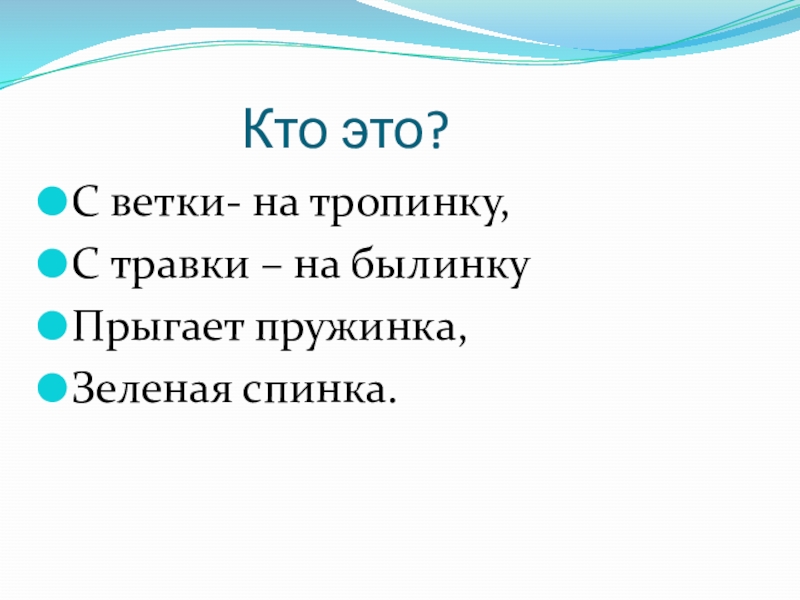 Кто это?

С ветки- на тропинку,

С травки – на былинку

Прыгает пружинка,

Зеленая спинка.